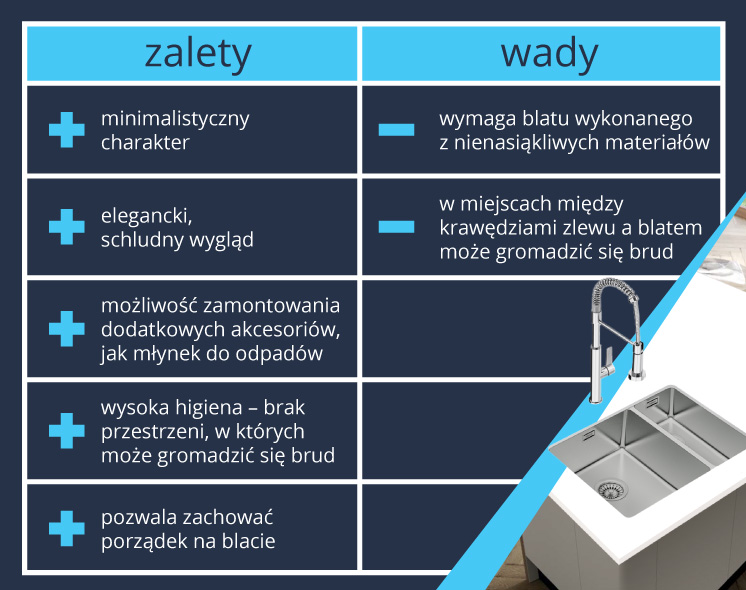 | zalety | wady |
|---|---|
| minimalistyczny charakter | wymaga blatu wykonanego z nienasiąkliwych materiałów |
| elegancki, schludny wygląd | w miejscach między krawędziami zlewu a blatem może gromadzić się brud |
| możliwość zamontowania dodatkowych akcesoriów, jak młynek do odpadów | |
| wysoka higiena – brak przestrzeni, w których może gromadzić się brud | |
| pozwala zachować porządek na blacie | |